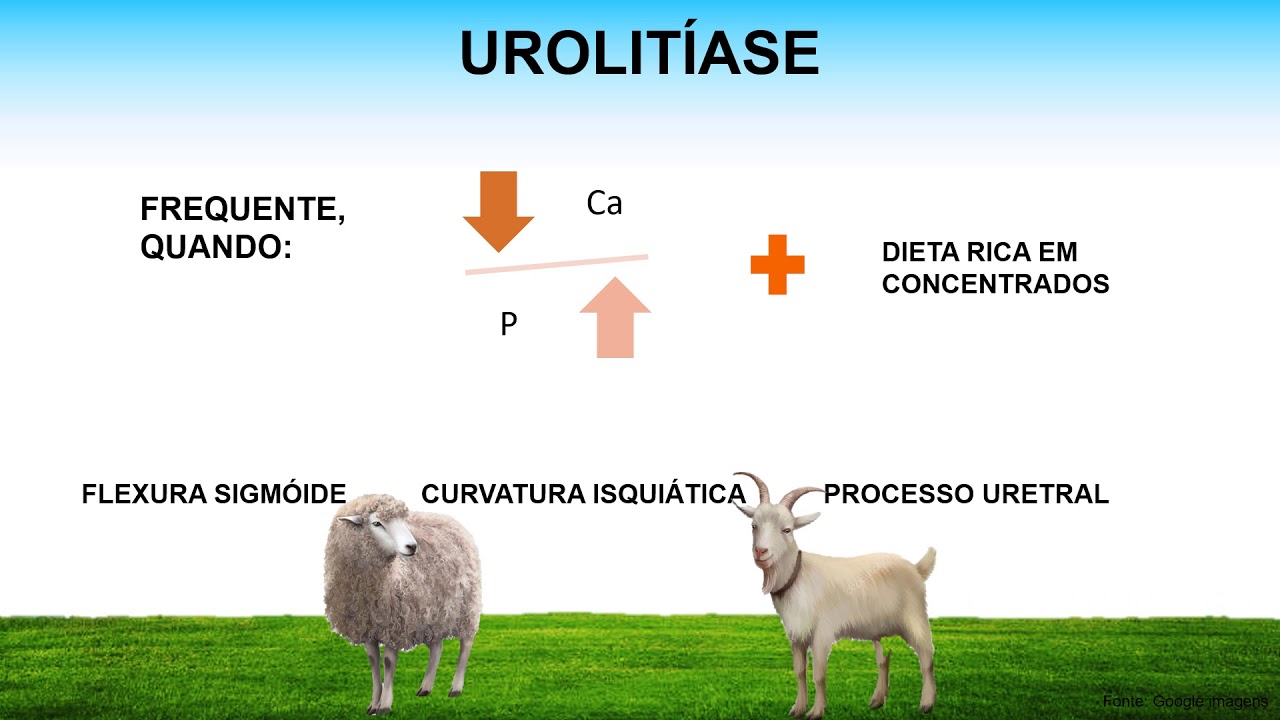 UROLITÍASE

FREQUENTE, QUANDO:

Ca

P

DIETA RICA EM CONCENTRADOS

FLEXURA SIGMÓIDE

CURVATURA ISQUIÁTICA

PROCESSO URETRAL

Fonte: Google imagens